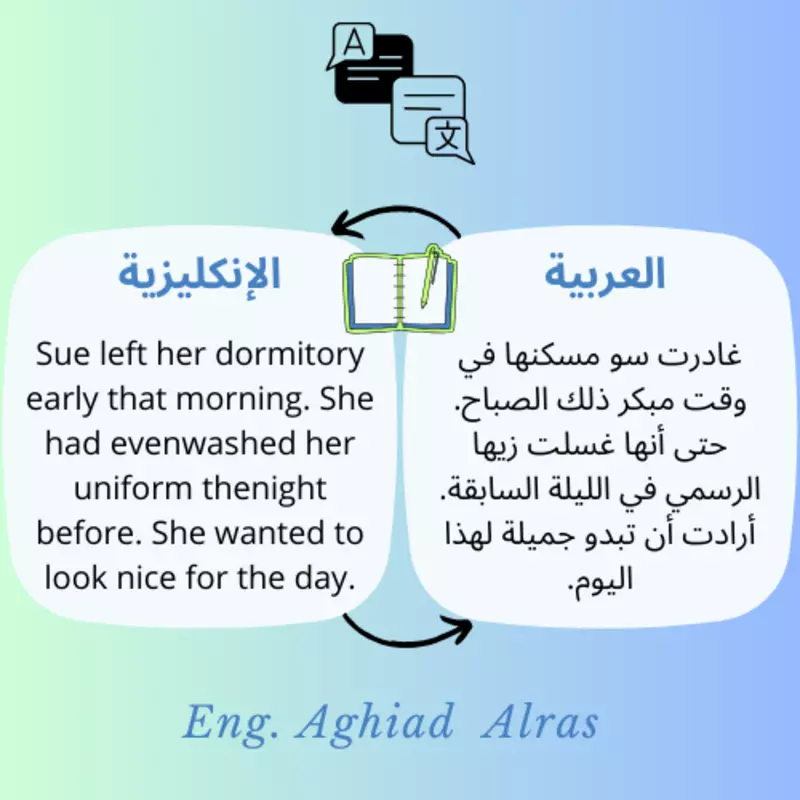 A

文

الإنكليزية

Sue left her dormitory early that morning. She had evenwashed her uniform thenight before. She wanted to look nice for the day.

العربية

غادرت سو مسكنها في وقت مبكر ذلك الصباح. حتى أنها غسلت زيها الرسمي في الليلة السابقة. أرادت أن تبدو جميلة لهذا اليوم.

Eng. Aghiad Alras